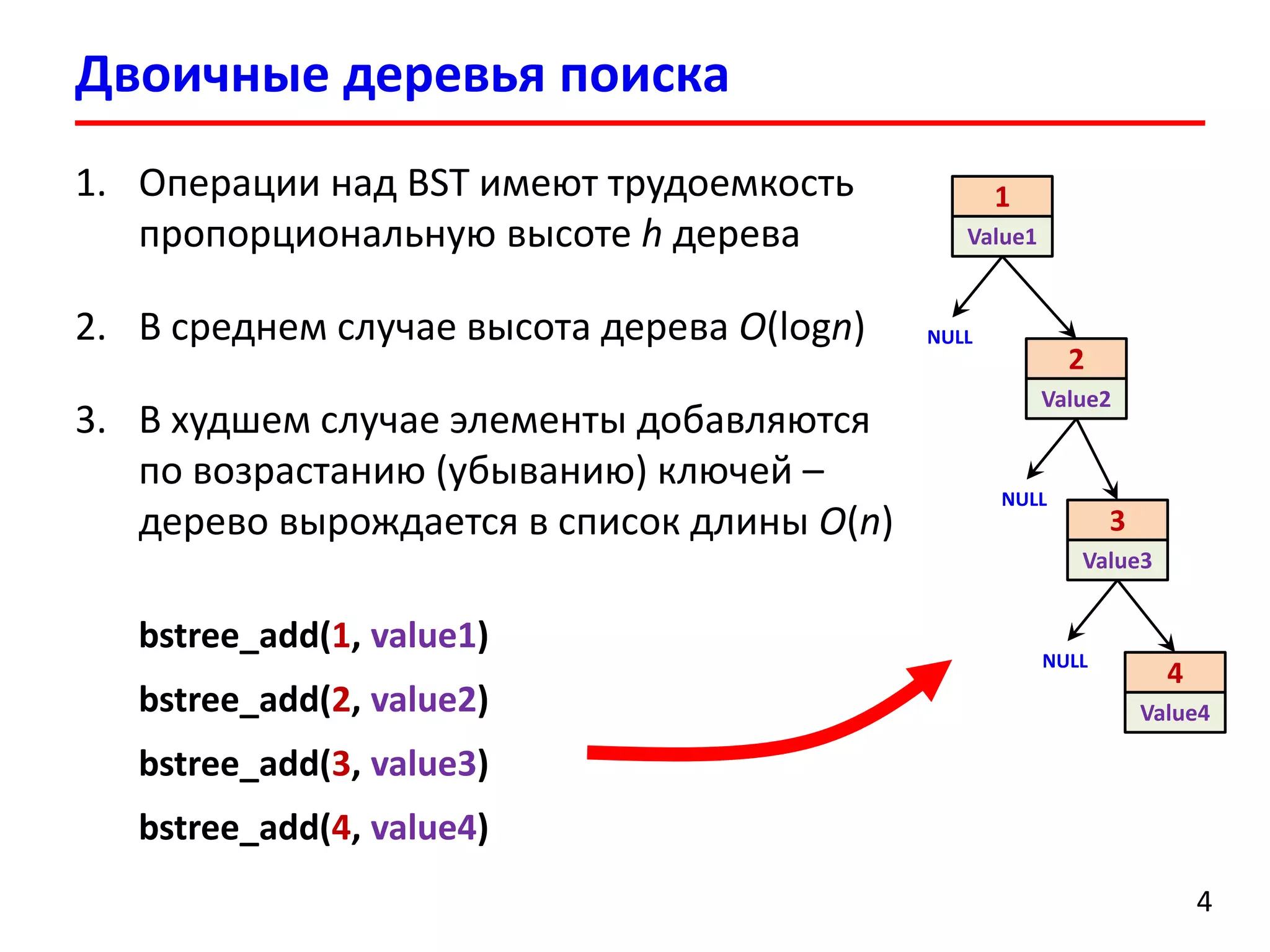 Двоичные деревья поиска

1. Операции над BST имеют трудоемкость пропорциональную высоте $h$ дерева

2. В среднем случае высота дерева $O(\log n)$

3. В худшем случае элементы добавляются по возрастанию (убыванию) ключей – дерево вырождается в список длины $O(n)$

bstree_add(1, value1)

bstree_add(2, value2)

bstree_add(3, value3)

bstree_add(4, value4)

1
Value1
NULL
2
Value2
NULL
3
Value3
NULL
4
Value4

4